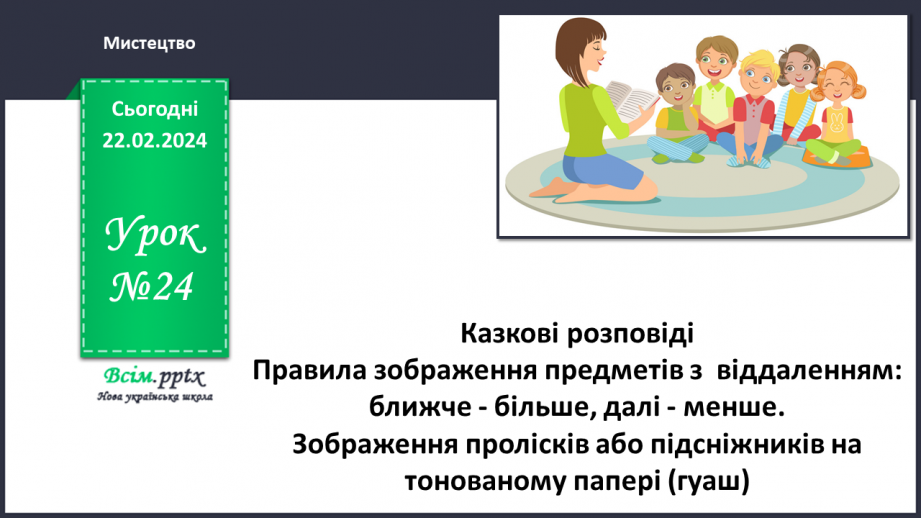 Мистецтво

Сьогодні
22.02.2024

Урок
№24

Всім.pptx
Нова українська школа

Казкові розповіді
Правила зображення предметів з віддаленням: ближче - більше, далі - менше.
Зображення пролісків або підсніжників на тонованому папері (гуаш)